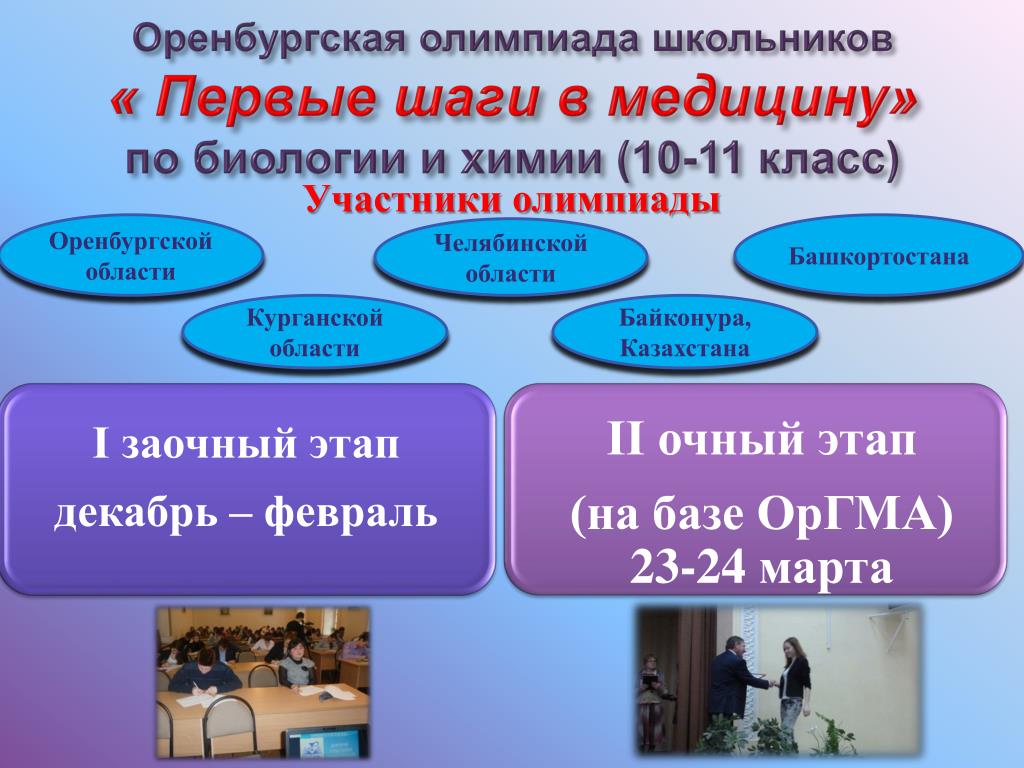 Оренбургская олимпиада школьников
« Первые шаги в медицину»
по биологии и химии (10-11 класс)
Участники олимпиады

Оренбургской области

Челябинской области

Башкортостана

Курганской области

Байконура, Казахстана

I заочный этап
декабрь – февраль

II очный этап
(на базе ОрГМА)
23-24 марта